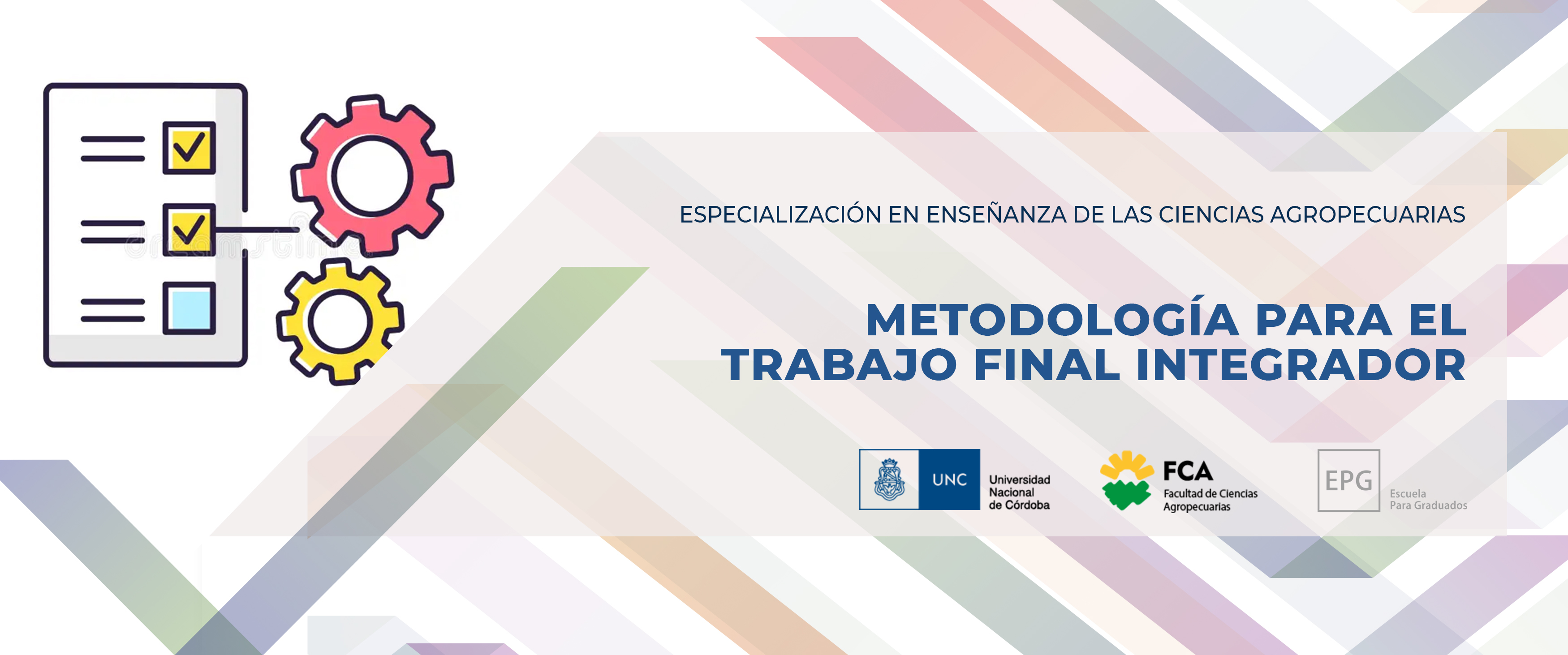 ESPECIALIZACIÓN EN ENSEÑANZA DE LAS CIENCIAS AGROPECUARIAS

METODOLOGÍA PARA EL TRABAJO FINAL INTEGRADOR

UNC Universidad Nacional de Córdoba

FCA Facultad de Ciencias Agropecuarias

EPG Escuela Para Graduados